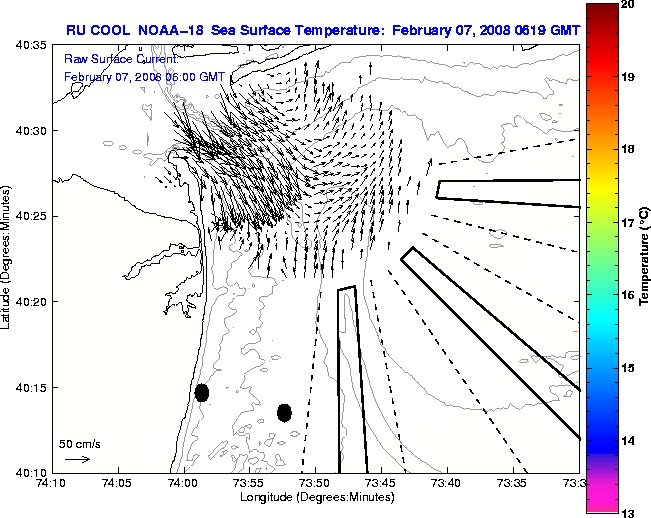 RU COOL NOAA-18 Sea Surface Temperature: February 07, 2008 0619 GMT

Raw Surface Current:
February 07, 2008 06:00 GMT

Latitude (Degrees:Minutes)

40:35
40:30
40:25
40:20
40:15
40:10

50 cm/s

74:10 74:05 74:00 73:55 73:50 73:45 73:40 73:35 73:3

Longitude (Degrees:Minutes)

20
19
18
17
16
15
14
13

Temperature (°C)